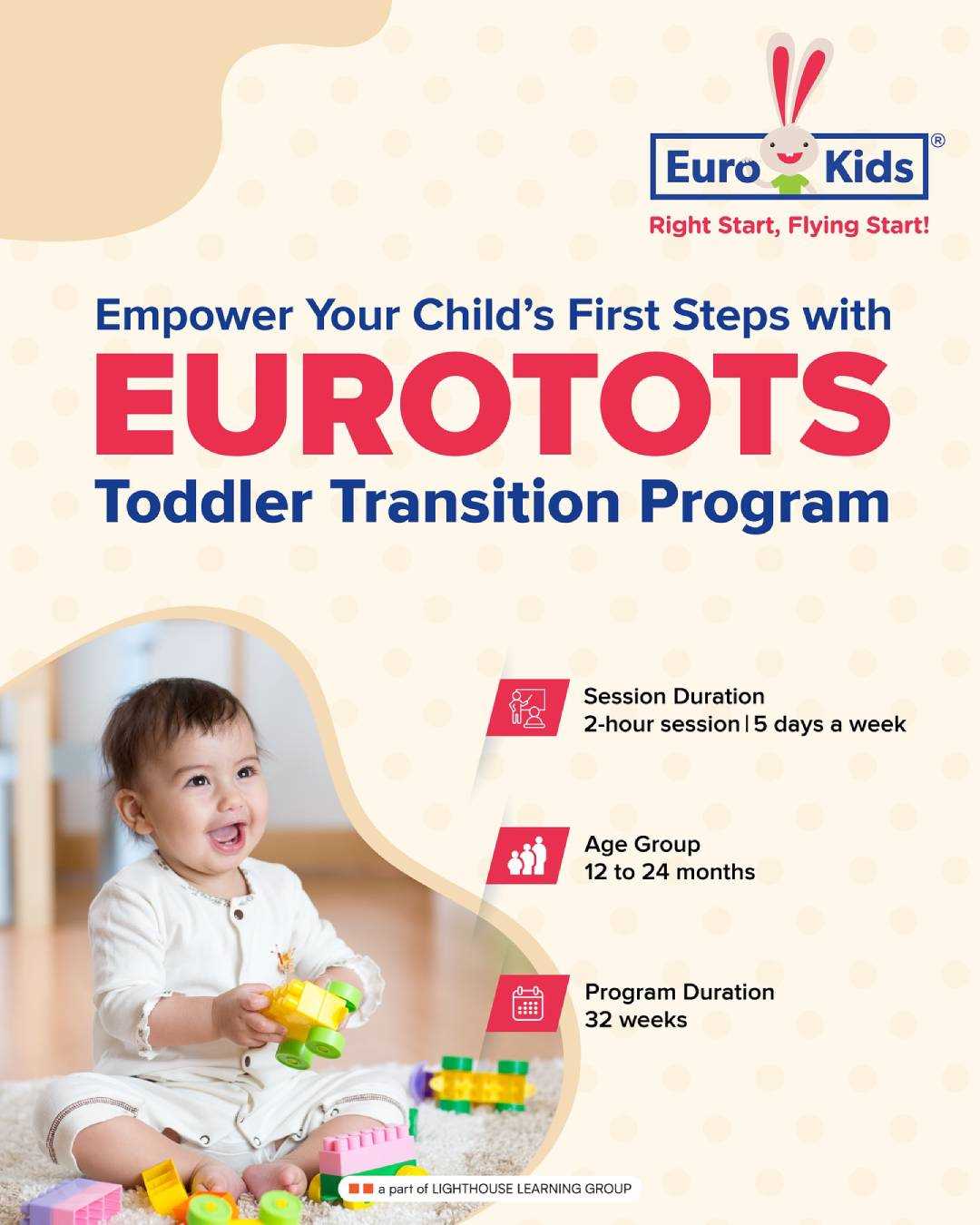 Euro Kids ®
Right Start, Flying Start!

Empower Your Child's First Steps with
EUROTOTS
Toddler Transition Program

Session Duration
2-hour session | 5 days a week

Age Group
12 to 24 months

Program Duration
32 weeks

a part of LIGHTHOUSE LEARNING GROUP